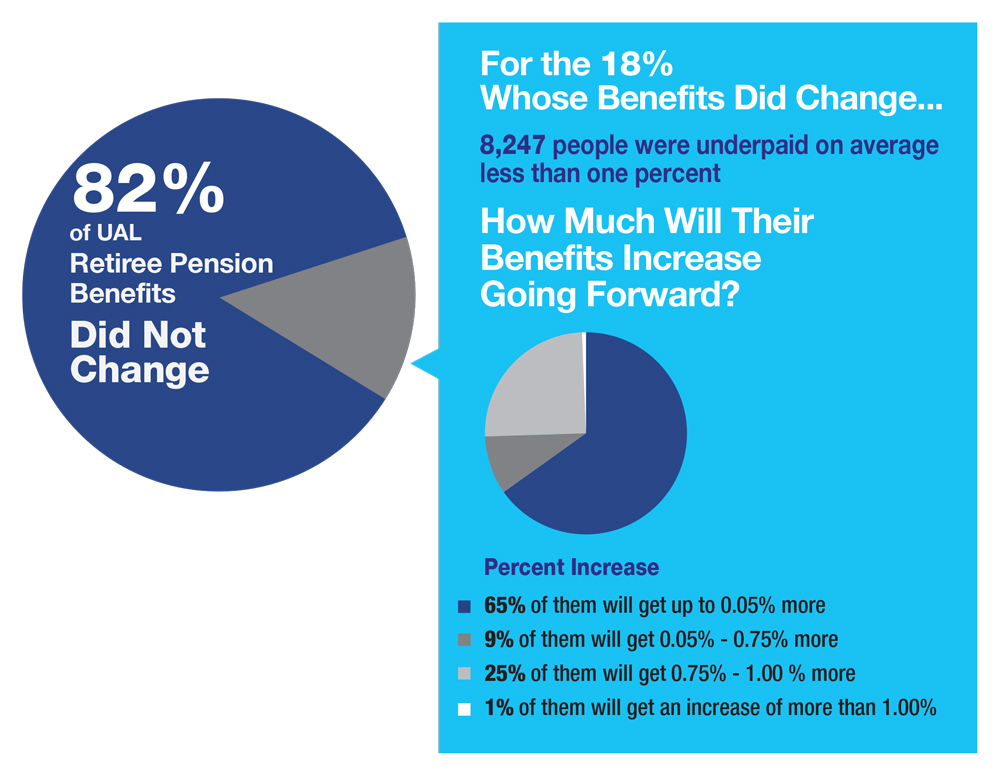 82%
of UAL
Retiree Pension
Benefits
Did Not
Change

For the 18%
Whose Benefits Did Change...

8,247 people were underpaid on average less than one percent

How Much Will Their
Benefits Increase
Going Forward?

Percent Increase

65% of them will get up to 0.05% more
9% of them will get 0.05% - 0.75% more
25% of them will get 0.75% - 1.00 % more
1% of them will get an increase of more than 1.00%